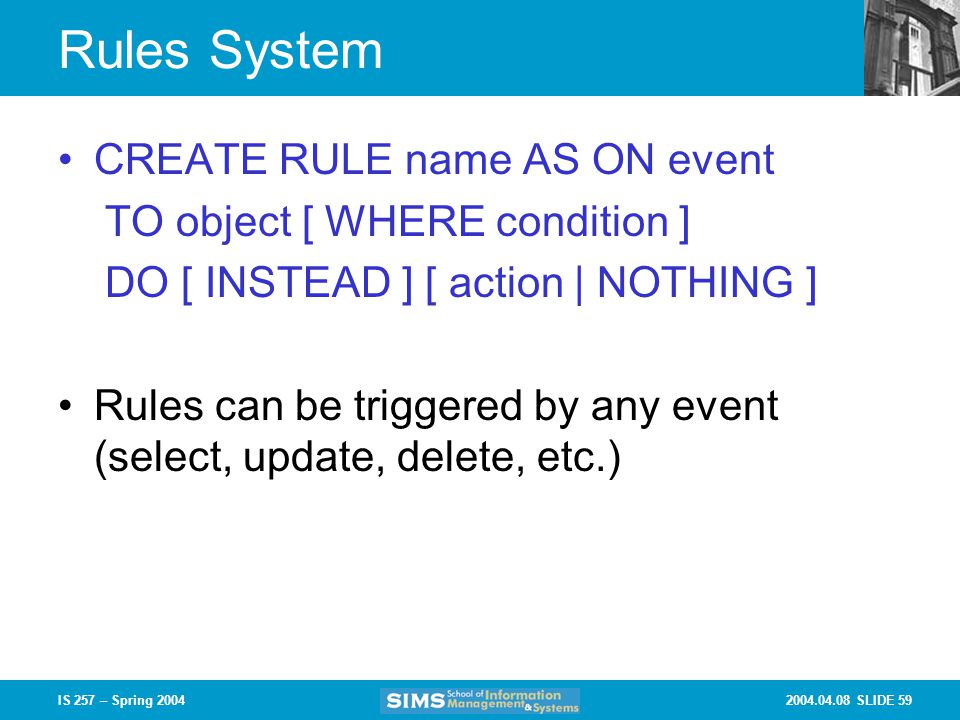 Rules System

• CREATE RULE name AS ON event
TO object [ WHERE condition ]
DO [ INSTEAD ] [ action | NOTHING ]

• Rules can be triggered by any event (select, update, delete, etc.)

IS 257 – Spring 2004

SIMS School of Information Management & Systems

2004.04.08 SLIDE 59